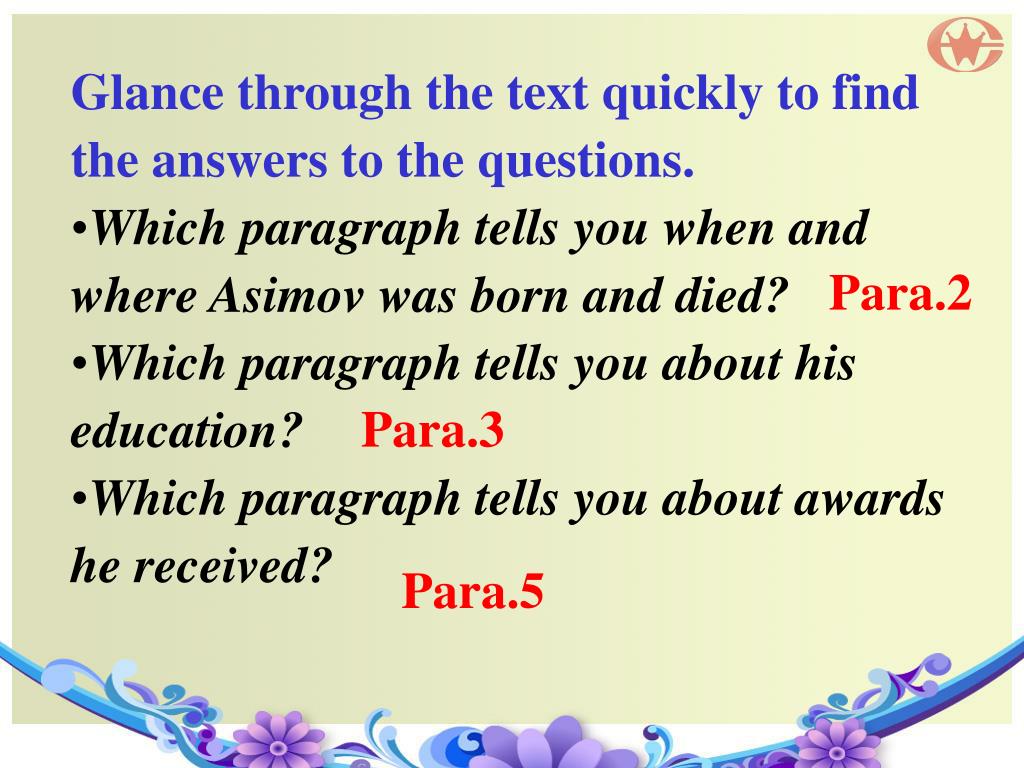 Glance through the text quickly to find the answers to the questions.

•Which paragraph tells you when and where Asimov was born and died? Para.2

•Which paragraph tells you about his education? Para.3

•Which paragraph tells you about awards he received? Para.5